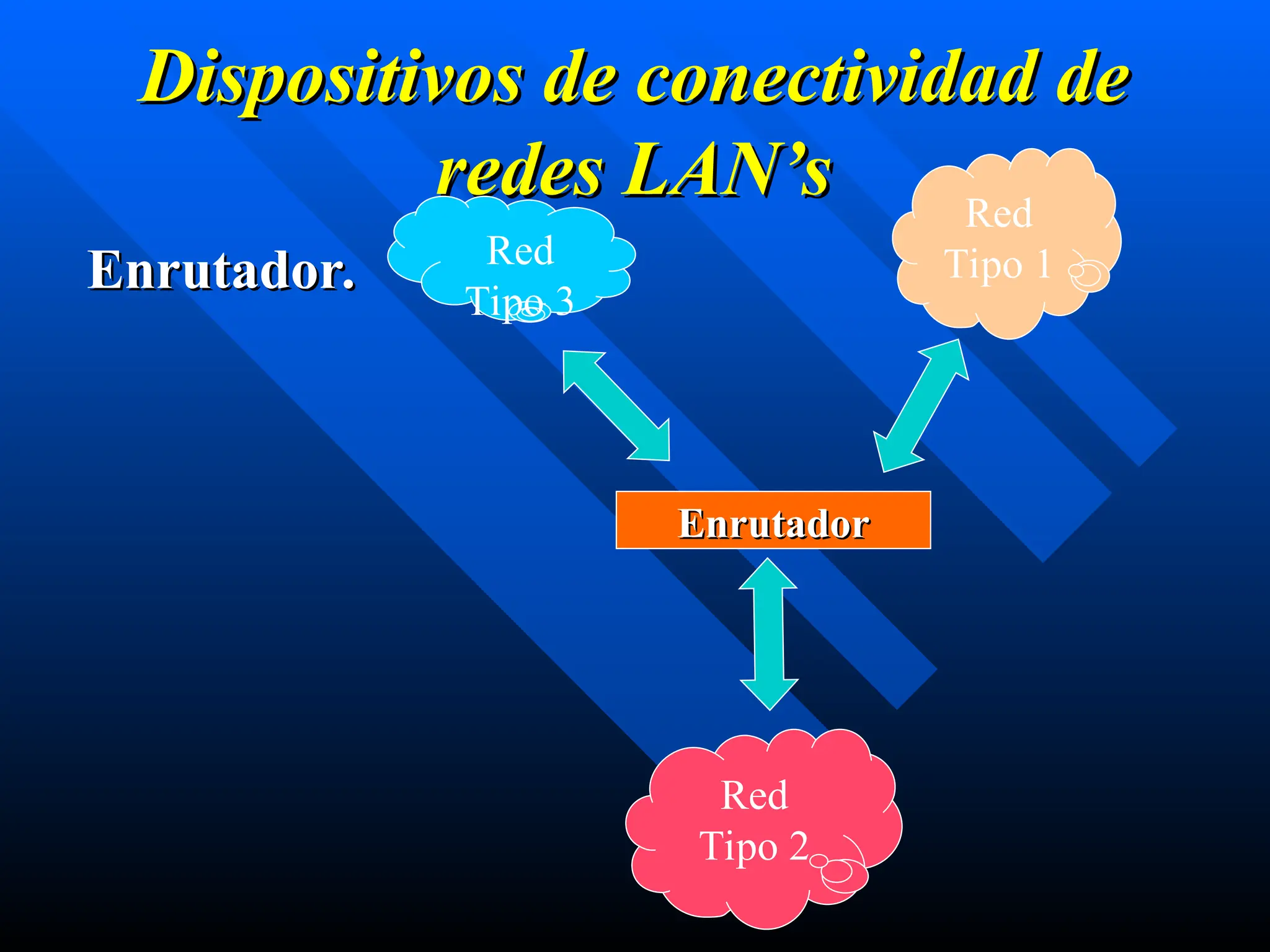 Dispositivos de conectividad de redes LAN’s

Enrutador.

Red Tipo 3

Red Tipo 1

Enrutador

Red Tipo 2